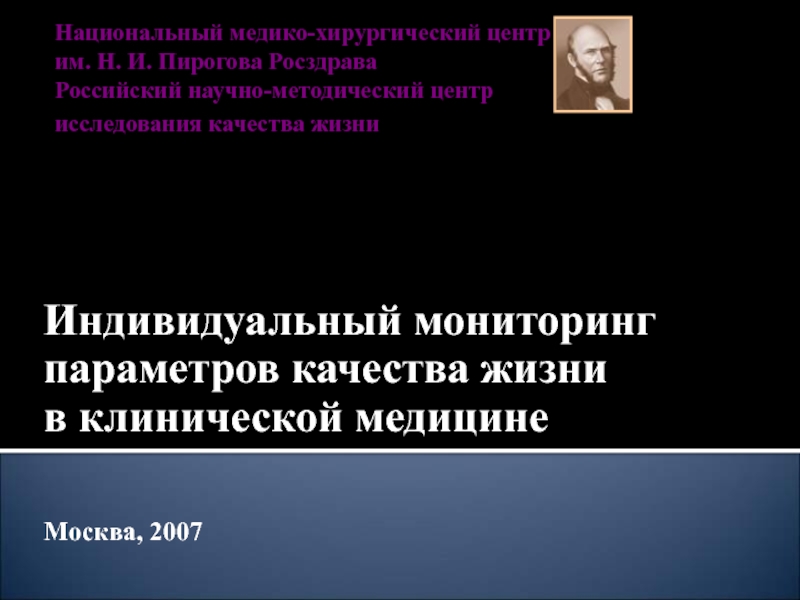 Национальный медико-хирургический центр им. Н. И. Пирогова Росздрава
Российский научно-методический центр исследования качества жизни

Индивидуальный мониторинг параметров качества жизни в клинической медицине

Москва, 2007